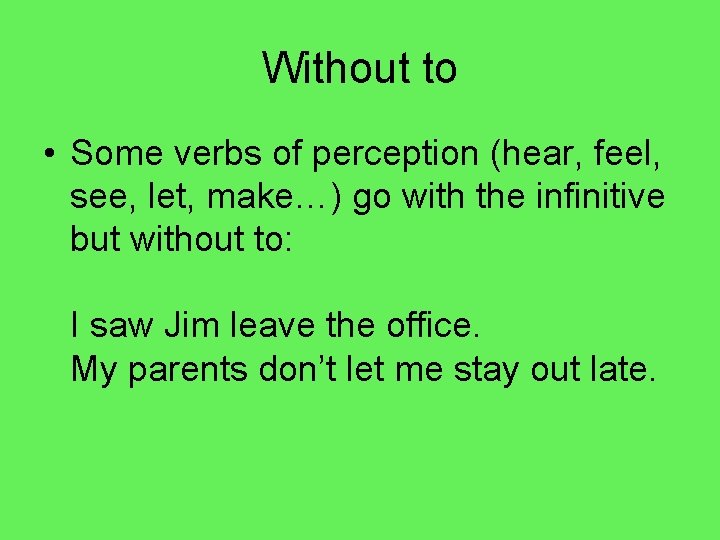 Without to

• Some verbs of perception (hear, feel, see, let, make…) go with the infinitive but without to:

I saw Jim leave the office.
My parents don’t let me stay out late.